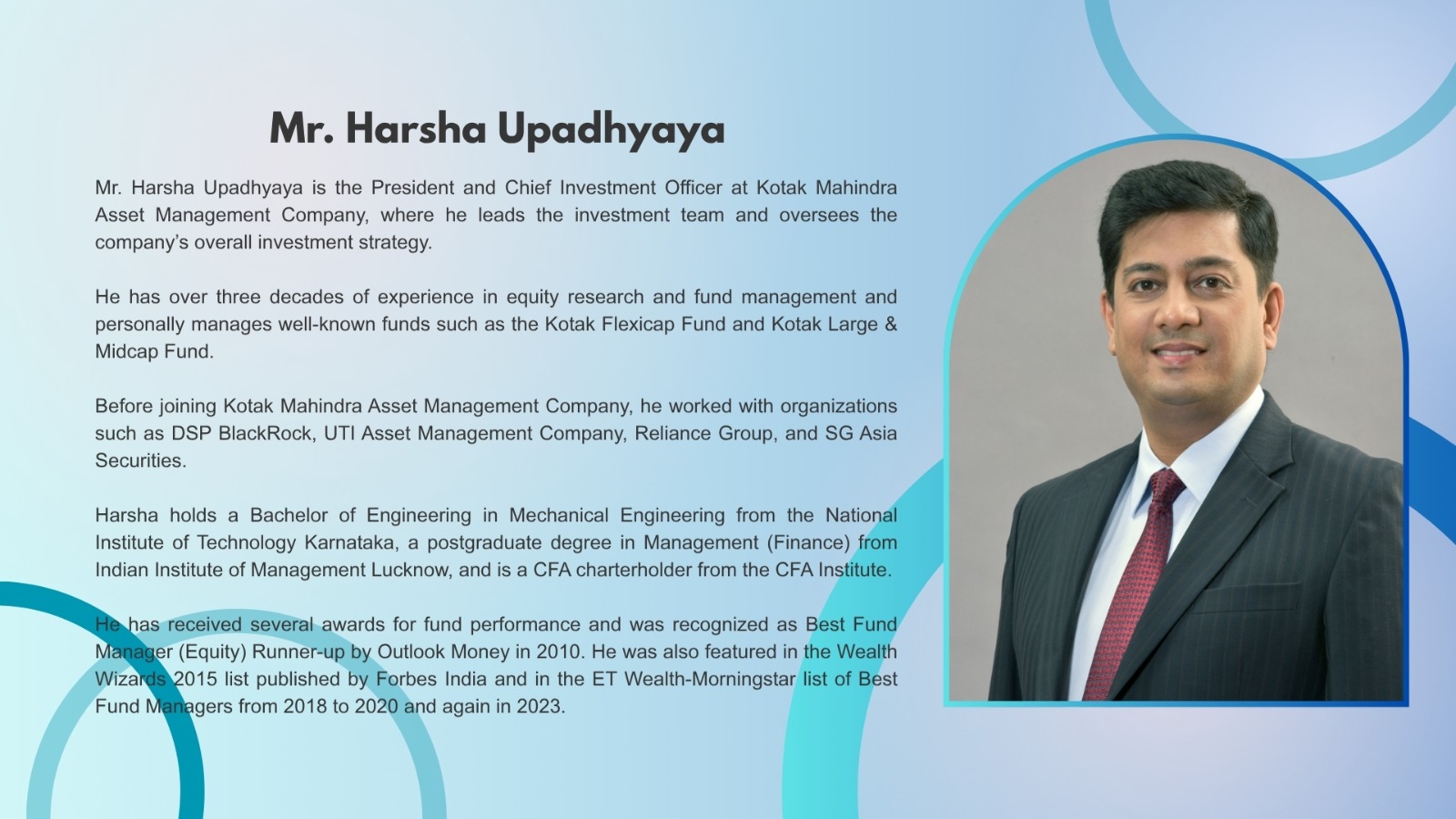 Mr. Harsha Upadhyaya

Mr. Harsha Upadhyaya is the President and Chief Investment Officer at Kotak Mahindra Asset Management Company, where he leads the investment team and oversees the company's overall investment strategy.

He has over three decades of experience in equity research and fund management and personally manages well-known funds such as the Kotak Flexicap Fund and Kotak Large & Midcap Fund.

Before joining Kotak Mahindra Asset Management Company, he worked with organizations such as DSP BlackRock, UTI Asset Management Company, Reliance Group, and SG Asia Securities.

Harsha holds a Bachelor of Engineering in Mechanical Engineering from the National Institute of Technology Karnataka, a postgraduate degree in Management (Finance) from Indian Institute of Management Lucknow, and is a CFA charterholder from the CFA Institute.

He has received several awards for fund performance and was recognized as Best Fund Manager (Equity) Runner-up by Outlook Money in 2010. He was also featured in the Wealth Wizards 2015 list published by Forbes India and in the ET Wealth-Morningstar list of Best Fund Managers from 2018 to 2020 and again in 2023.